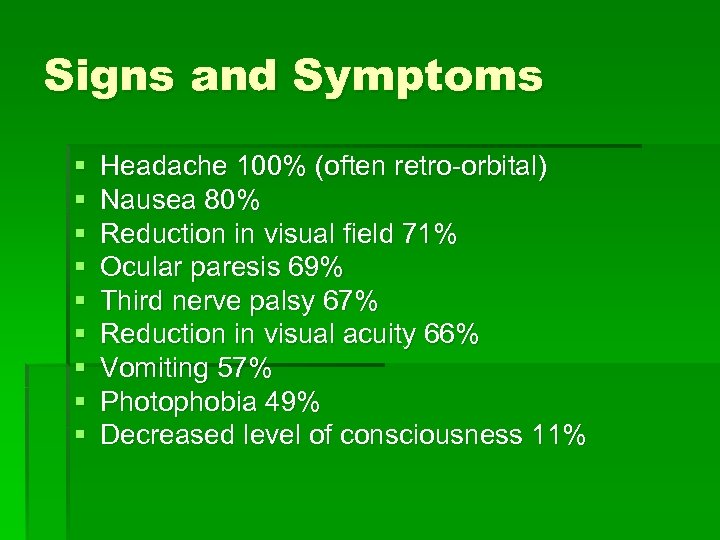 Signs and Symptoms

- Headache 100% (often retro-orbital)
- Nausea 80%
- Reduction in visual field 71%
- Ocular paresis 69%
- Third nerve palsy 67%
- Reduction in visual acuity 66%
- Vomiting 57%
- Photophobia 49%
- Decreased level of consciousness 11%